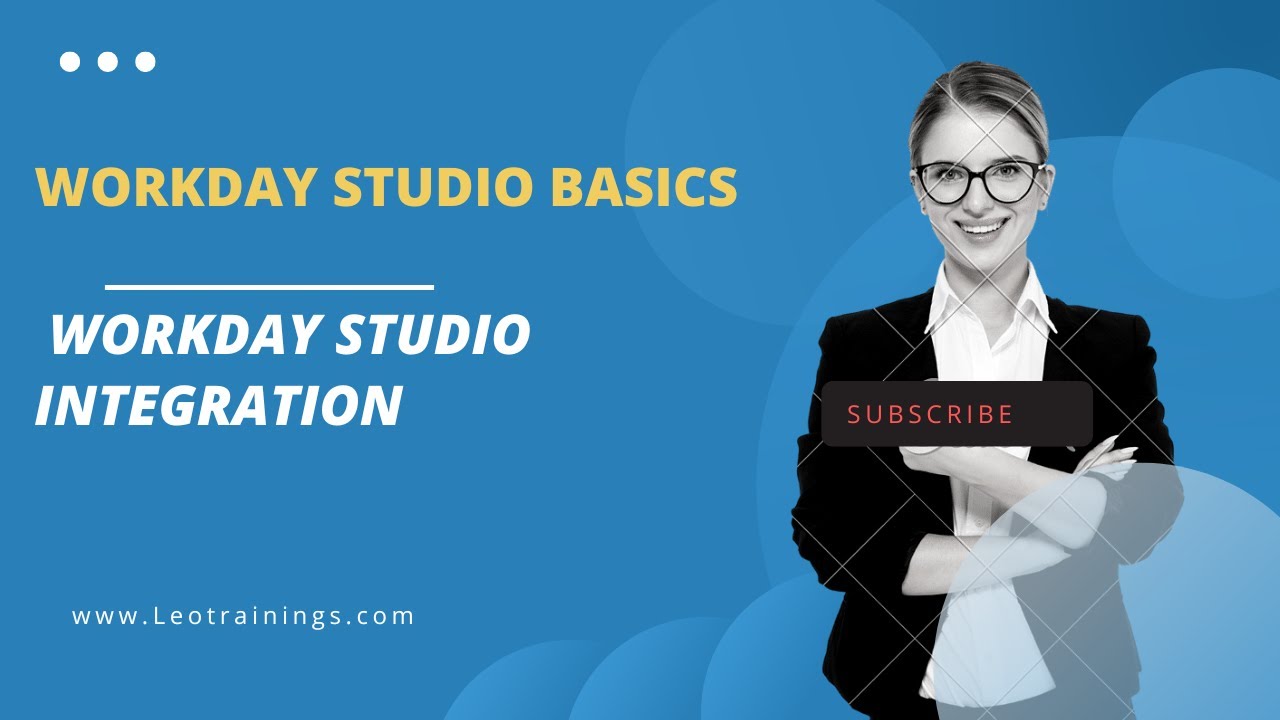 WORKDAY STUDIO BASICS

WORKDAY STUDIO INTEGRATION

SUBSCRIBE

www.Leotrainings.com